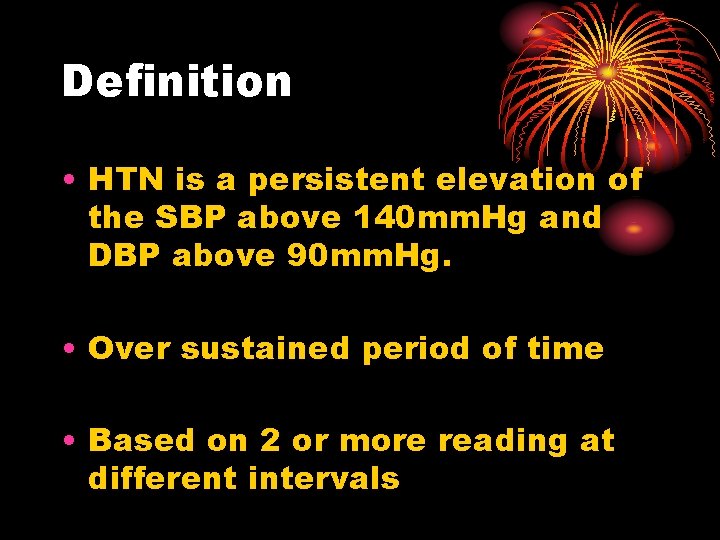 Definition

• HTN is a persistent elevation of the SBP above 140mmHg and DBP above 90mmHg.

• Over sustained period of time

• Based on 2 or more reading at different intervals